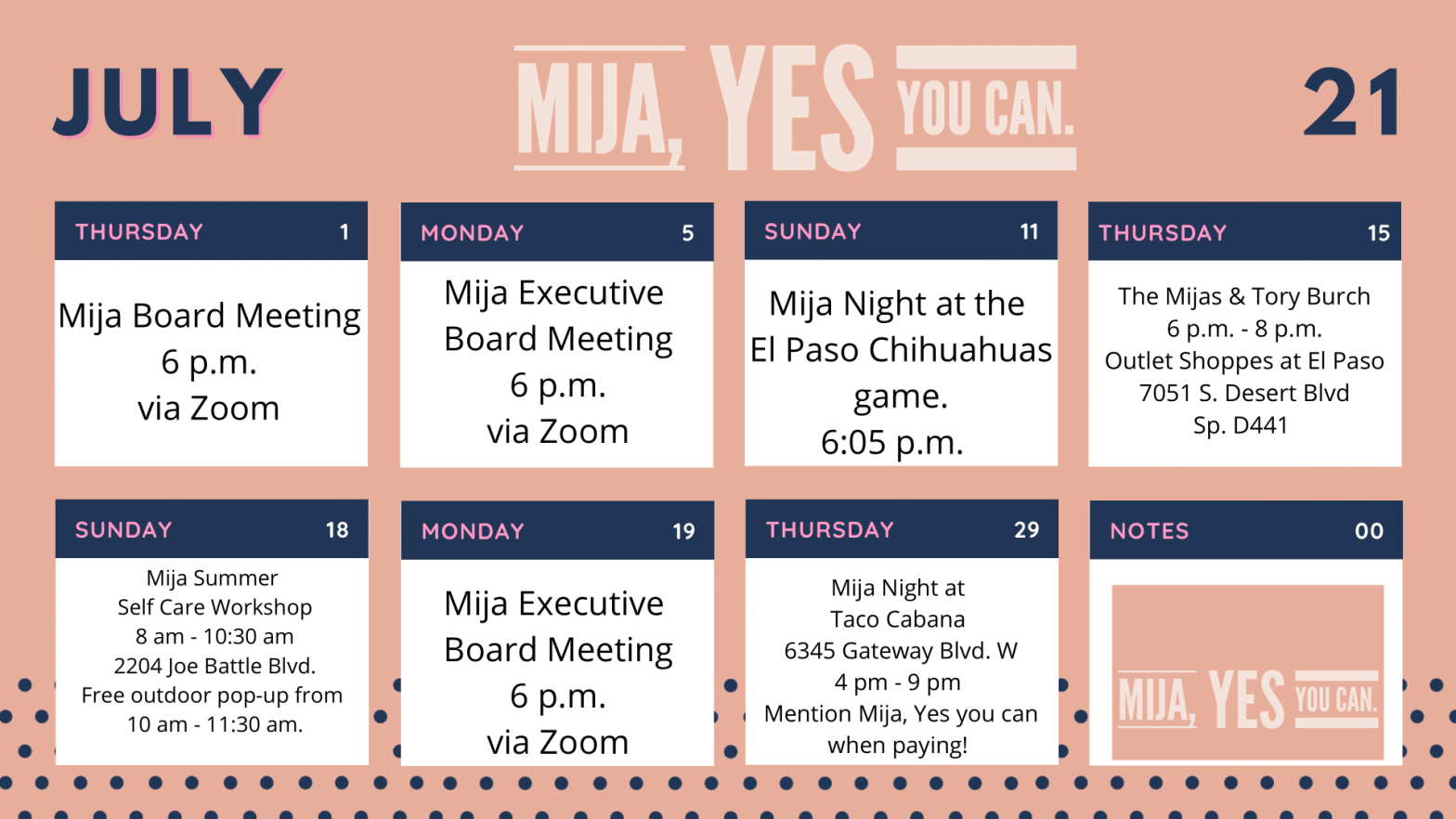 JULY

MIJA, YES YOU CAN.

21

THURSDAY 1

Mija Board Meeting
6 p.m.
via Zoom

MONDAY 5

Mija Executive Board Meeting
6 p.m.
via Zoom

SUNDAY 11

Mija Night at the El Paso Chihuahuas game.
6:05 p.m.

THURSDAY 15

The Mijas & Tory Burch
6 p.m. - 8 p.m.
Outlet Shoppes at El Paso
7051 S. Desert Blvd
Sp. D441

SUNDAY 18

Mija Summer Self Care Workshop
8 am - 10:30 am
2204 Joe Battle Blvd.
Free outdoor pop-up from 10 am - 11:30 am.

MONDAY 19

Mija Executive Board Meeting
6 p.m.
via Zoom

THURSDAY 29

Mija Night at Taco Cabana
6345 Gateway Blvd. W
4 pm - 9 pm
Mention Mija, Yes you can when paying!

NOTES 00

MIJA, YES YOU CAN.